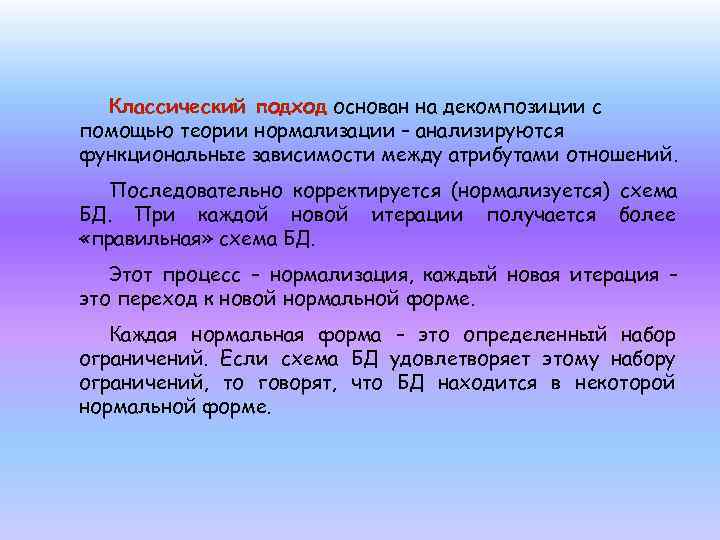 Классический подход основан на декомпозиции с помощью теории нормализации – анализируются функциональные зависимости между атрибутами отношений.

Последовательно корректируется (нормализуется) схема БД. При каждой новой итерации получается более «правильная» схема БД.

Этот процесс – нормализация, каждый новая итерация – это переход к новой нормальной форме.

Каждая нормальная форма – это определенный набор ограничений. Если схема БД удовлетворяет этому набору ограничений, то говорят, что БД находится в некоторой нормальной форме.